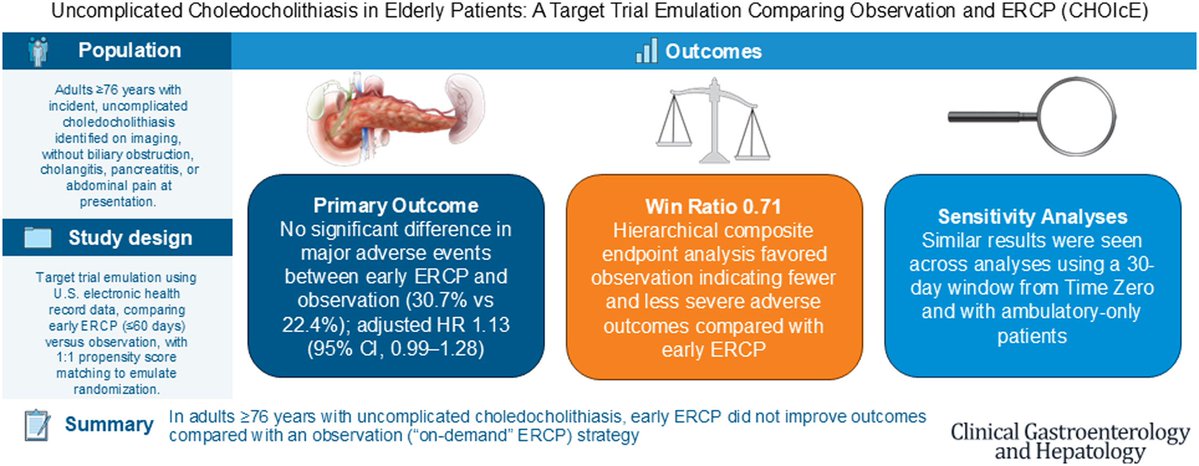 Uncomplicated Choledocholithiasis in Elderly Patients: A Target Trial Emulation Comparing Observation and ERCP (CHOIcE)

Population

Adults ≥76 years with incident, uncomplicated choledocholithiasis identified on imaging, without biliary obstruction, cholangitis, pancreatitis, or abdominal pain at presentation.

Study design

Target trial emulation using U.S. electronic health record data, comparing early ERCP (≤60 days) versus observation, with 1:1 propensity score matching to emulate randomization.

Outcomes

Primary Outcome
No significant difference in major adverse events between early ERCP and observation (30.7% vs 22.4%); adjusted HR 1.13 (95% CI, 0.99–1.28)

Win Ratio 0.71
Hierarchical composite endpoint analysis favored observation indicating fewer and less severe adverse outcomes compared with early ERCP

Sensitivity Analyses
Similar results were seen across analyses using a 30-day window from Time Zero and with ambulatory-only patients

Summary In adults ≥76 years with uncomplicated choledocholithiasis, early ERCP did not improve outcomes compared with an observation ("on-demand" ERCP) strategy

Clinical Gastroenterology and Hepatology